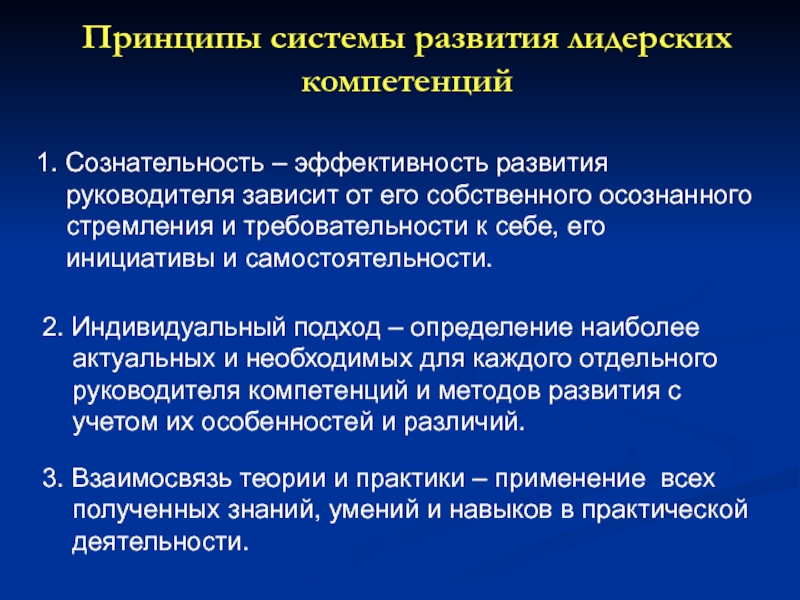 Принципы системы развития лидерских компетенций

1. Сознательность – эффективность развития руководителя зависит от его собственного осознанного стремления и требовательности к себе, его инициативы и самостоятельности.

2. Индивидуальный подход – определение наиболее актуальных и необходимых для каждого отдельного руководителя компетенций и методов развития с учетом их особенностей и различий.

3. Взаимосвязь теории и практики – применение всех полученных знаний, умений и навыков в практической деятельности.